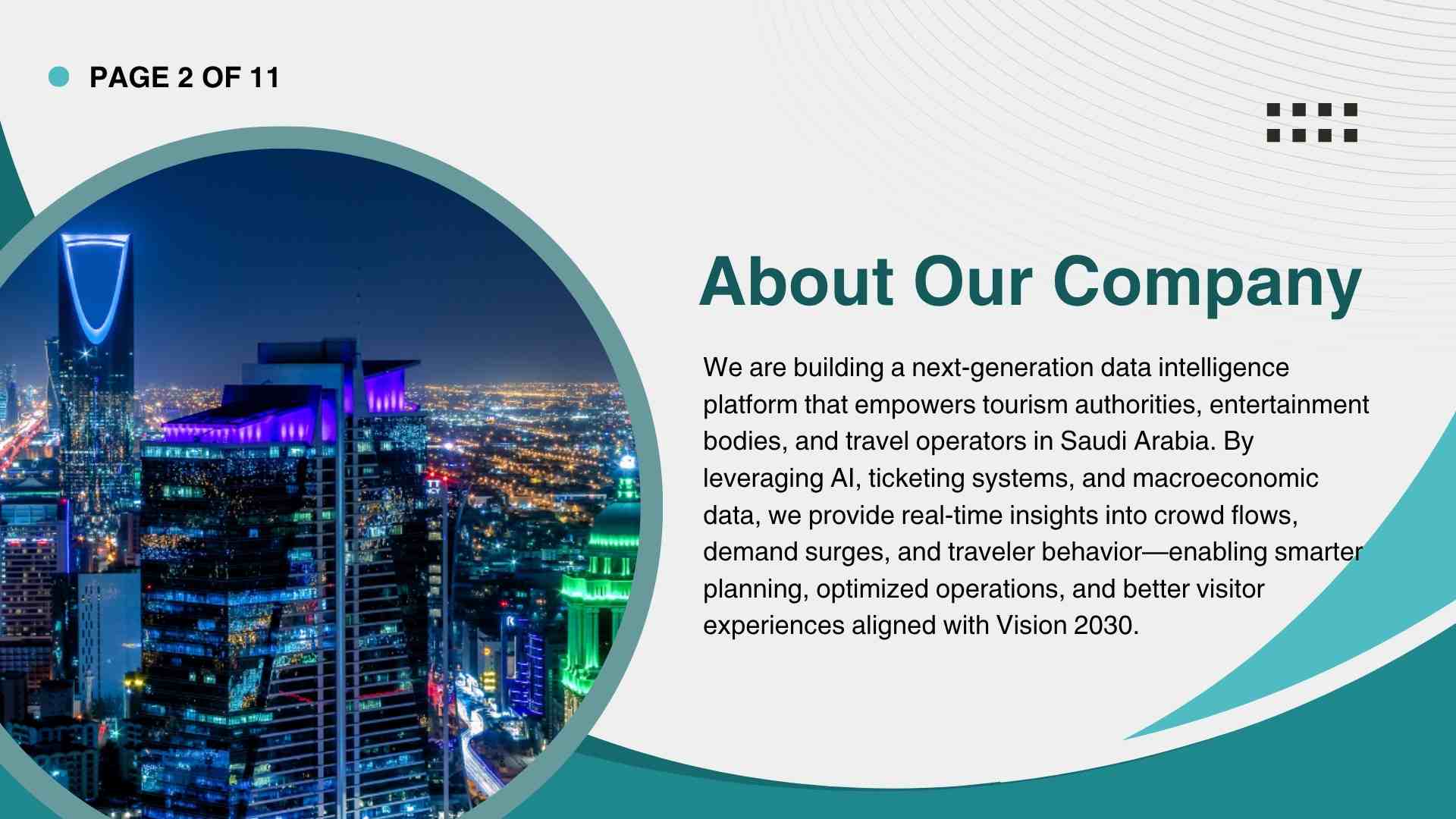 PAGE 2 OF 11

About Our Company

We are building a next-generation data intelligence platform that empowers tourism authorities, entertainment bodies, and travel operators in Saudi Arabia. By leveraging AI, ticketing systems, and macroeconomic data, we provide real-time insights into crowd flows, demand surges, and traveler behavior—enabling smarter planning, optimized operations, and better visitor experiences aligned with Vision 2030.